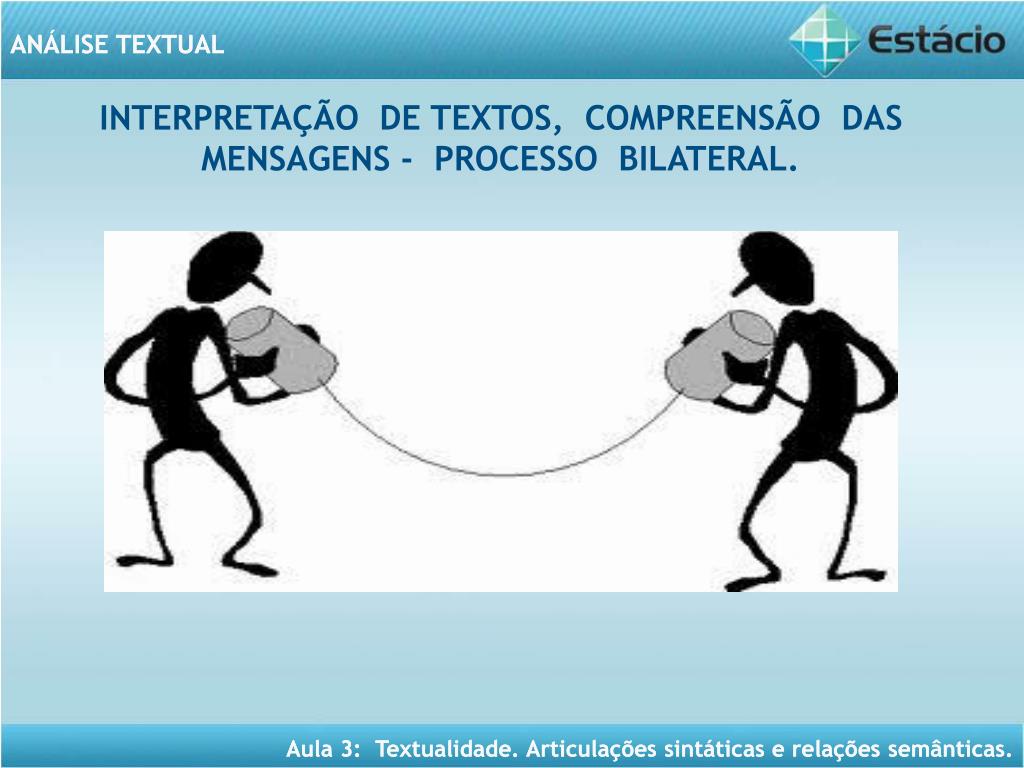 ANÁLISE TEXTUAL

Estácio

INTERPRETAÇÃO DE TEXTOS, COMPREENSÃO DAS MENSAGENS - PROCESSO BILATERAL.

Aula 3: Textualidade. Articulações sintáticas e relações semânticas.